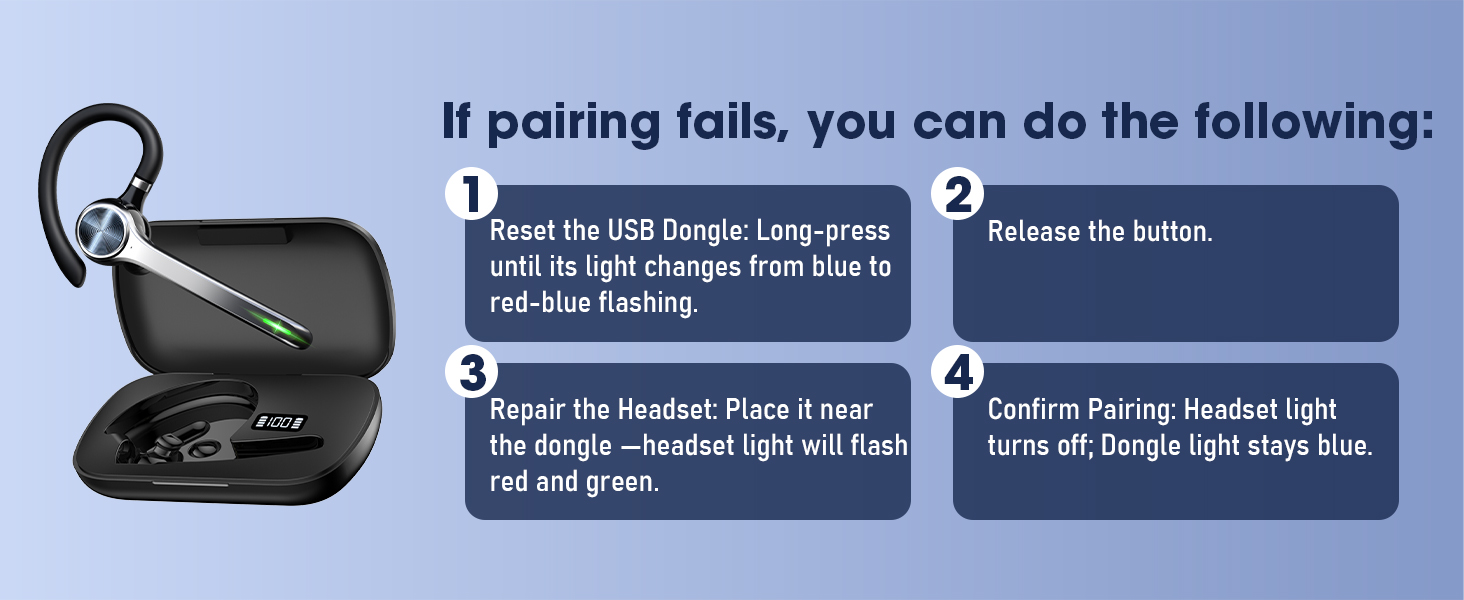 If pairing fails, you can do the following:

1
Reset the USB Dongle: Long-press until its light changes from blue to red-blue flashing.

2
Release the button.

3
Repair the Headset: Place it near the dongle —headset light will flash red and green.

4
Confirm Pairing: Headset light turns off; Dongle light stays blue.

100